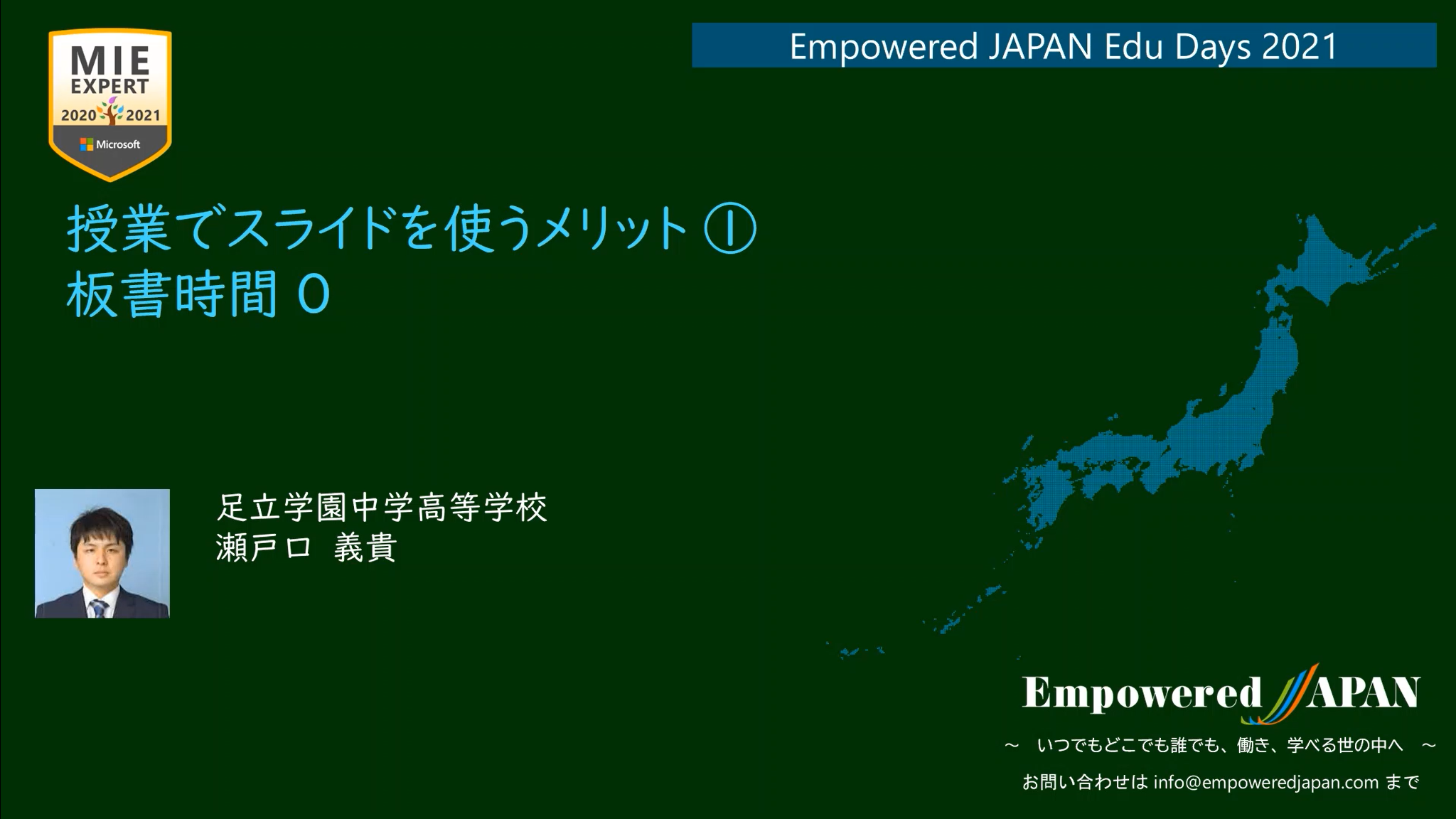 MIE EXPERT
2020 2021
Microsoft

Empowered JAPAN Edu Days 2021

授業でスライドを使うメリット ①
板書時間 0

足立学園中学高等学校
瀬戸口 義貴

Empowered JAPAN
～ いつでもどこでも誰でも、働き、学べる世の中へ ～
お問い合わせは info@empoweredjapan.com まで